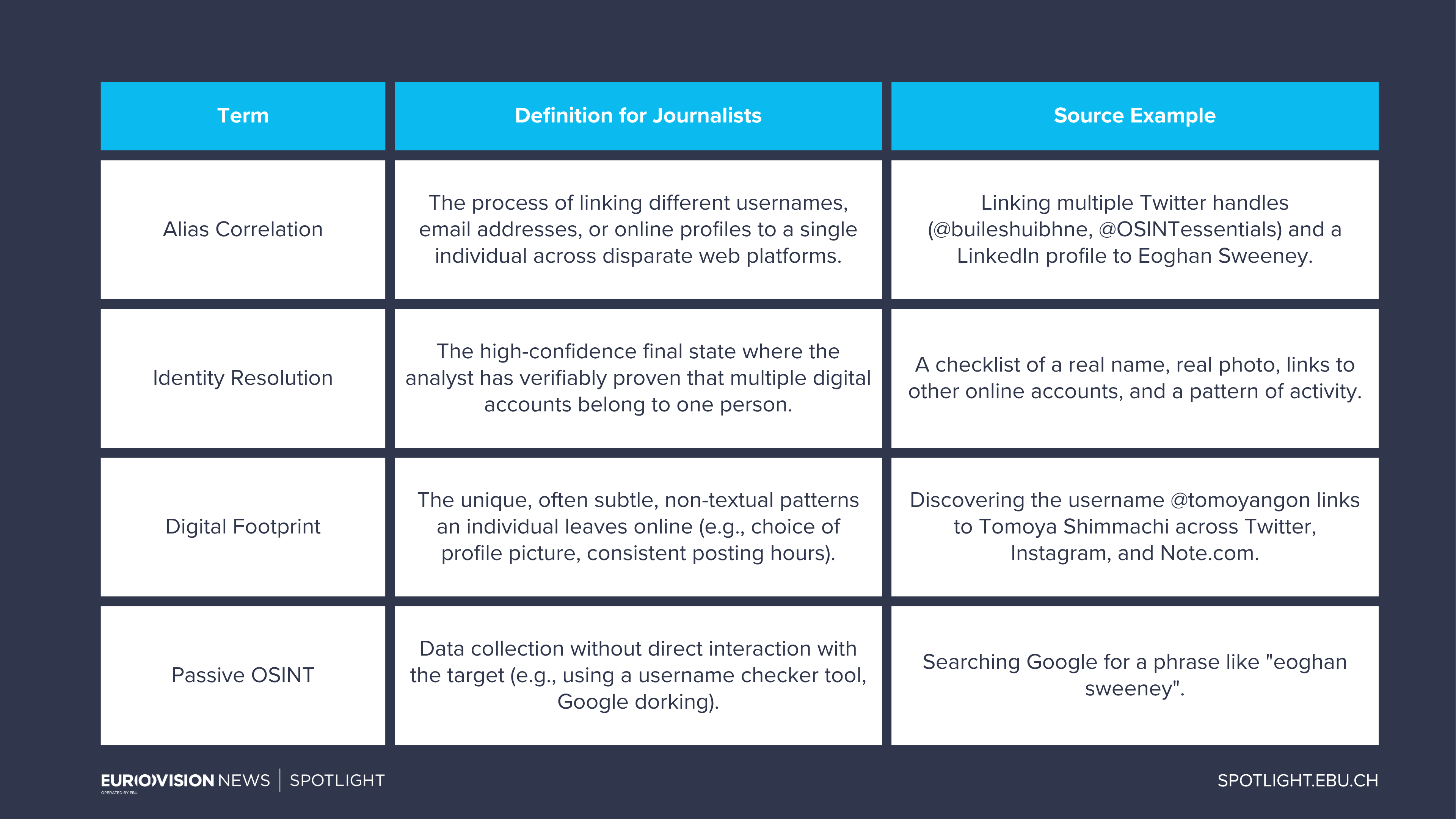 | Term | Definition for Journalists | Source Example |
|---|---|---|
| Alias Correlation | The process of linking different usernames, email addresses, or online profiles to a single individual across disparate web platforms. | Linking multiple Twitter handles (@buileshuibhne, @OSINTessentials) and a LinkedIn profile to Eoghan Sweeney. |
| Identity Resolution | The high-confidence final state where the analyst has verifiably proven that multiple digital accounts belong to one person. | A checklist of a real name, real photo, links to other online accounts, and a pattern of activity. |
| Digital Footprint | The unique, often subtle, non-textual patterns an individual leaves online (e.g., choice of profile picture, consistent posting hours). | Discovering the username @tomoyangon links to Tomoya Shimmachi across Twitter, Instagram, and Note.com. |
| Passive OSINT | Data collection without direct interaction with the target (e.g., using a username checker tool, Google dorking). | Searching Google for a phrase like "eoghan sweeney". |

EUROVISION NEWS | SPOTLIGHT
OPERATED BY EBU

SPOTLIGHT.EBU.CH